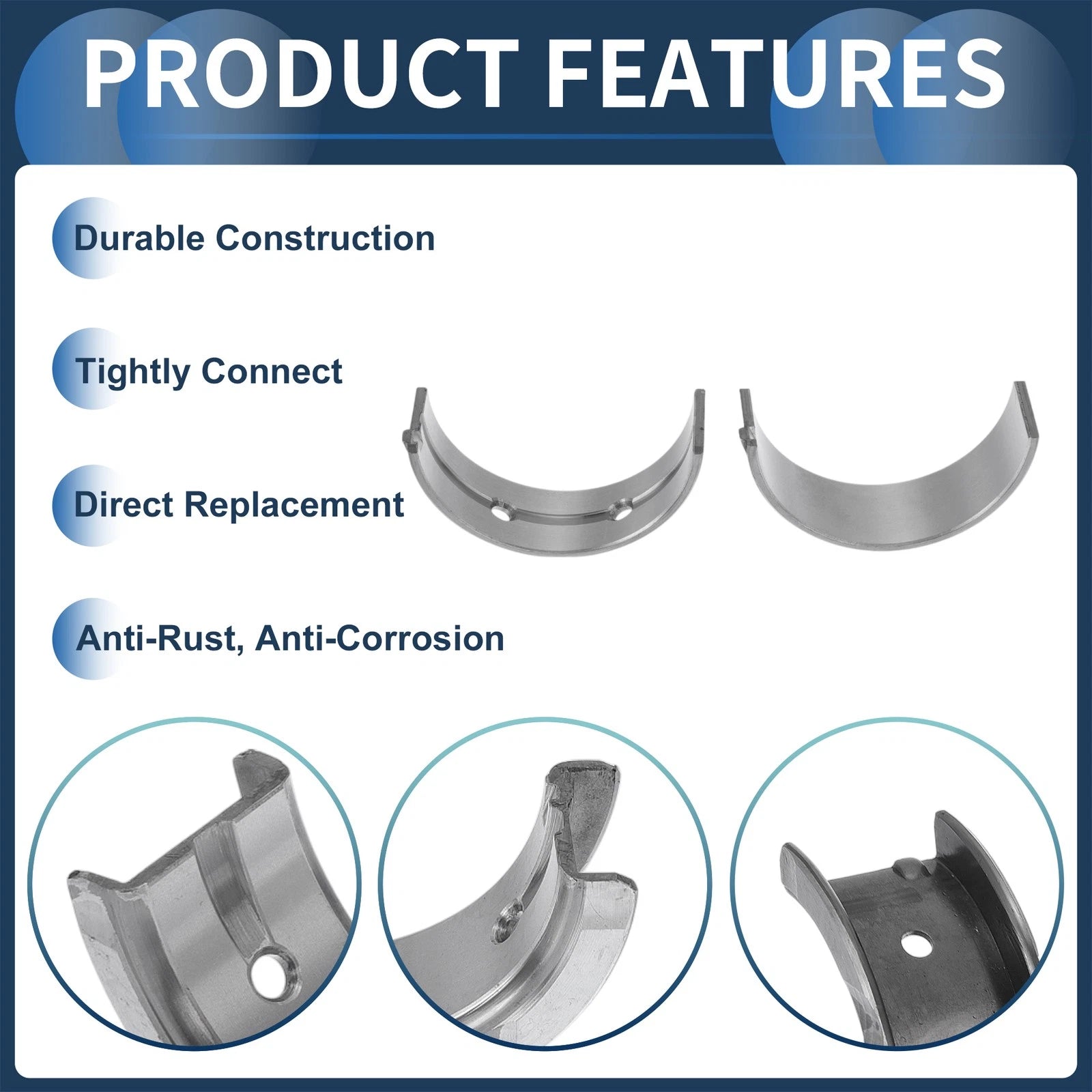 PRODUCT FEATURES

Durable Construction

Tightly Connect

Direct Replacement

Anti-Rust, Anti-Corrosion